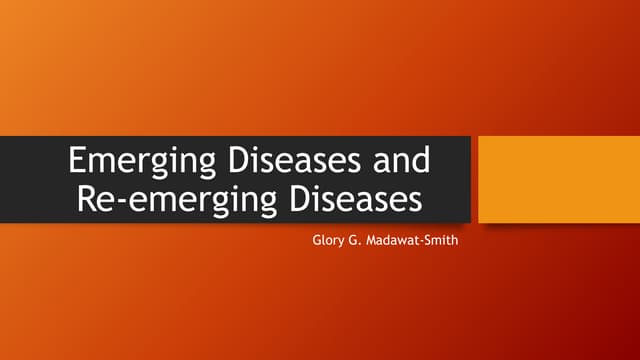 Emerging Diseases and Re-emerging Diseases

Glory G. Madawat-Smith